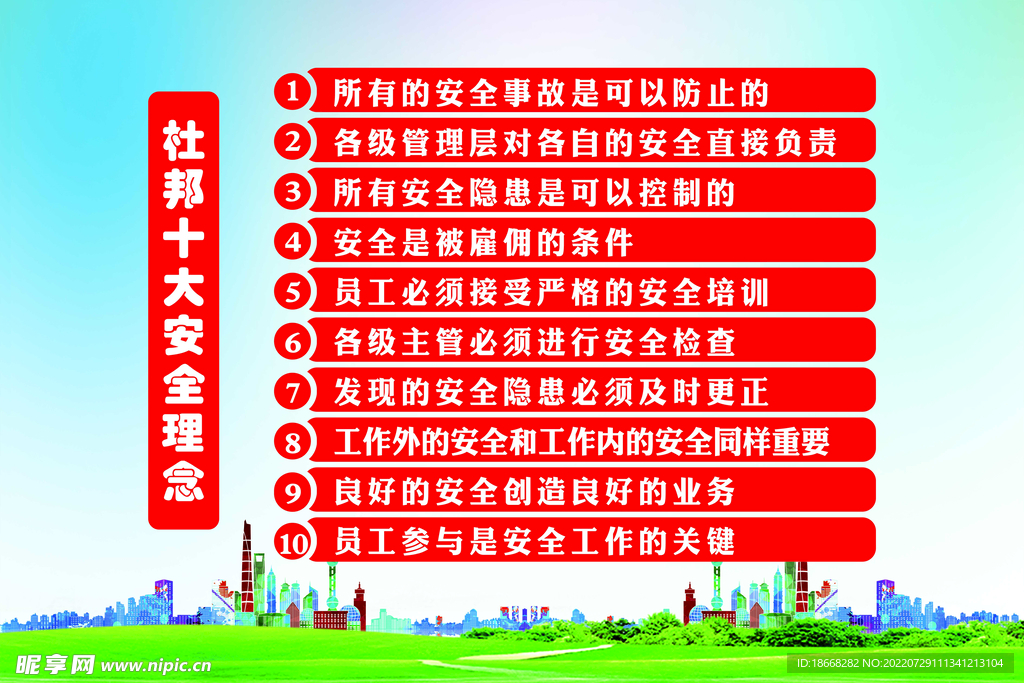 杜邦十大安全理念

1 所有的安全事故是可以防止的
2 各级管理层对各自的安全直接负责
3 所有安全隐患是可以控制的
4 安全是被雇佣的条件
5 员工必须接受严格的安全培训
6 各级主管必须进行安全检查
7 发现的安全隐患必须及时更正
8 工作外的安全和工作内的安全同样重要
9 良好的安全创造良好的业务
10 员工参与是安全工作的关键

昵享网 www.nipic.cn
ID:18668282 NO:20220729111341213104